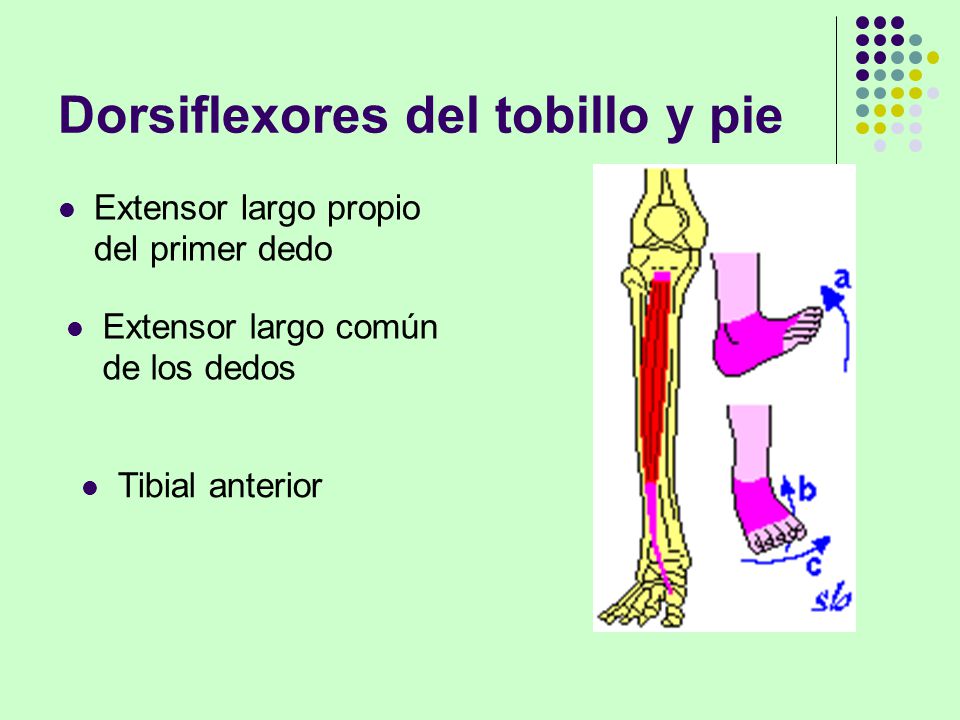 Dorsiflexores del tobillo y pie

- Extensor largo propio del primer dedo

- Extensor largo común de los dedos

- Tibial anterior

a

b

c

sb